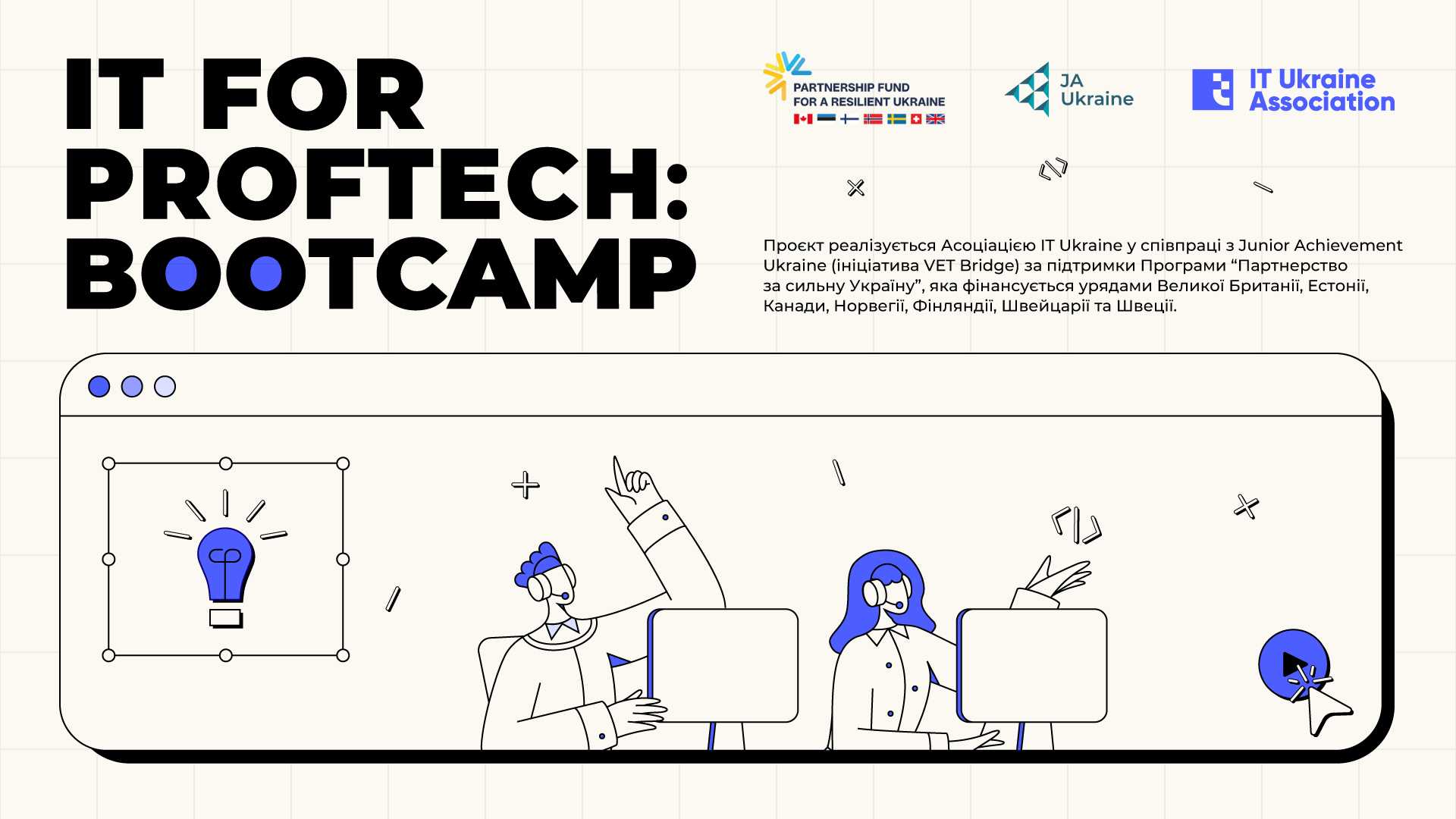 IT FOR PROFTECH: BOOTCAMP

PARTNERSHIP FUND FOR A RESILIENT UKRAINE

JA Ukraine

IT Ukraine Association

Проєкт реалізується Асоціацією IT Ukraine у співпраці з Junior Achievement Ukraine (ініціатива VET Bridge) за підтримки Програми “Партнерство за сильну Україну”, яка фінансується урядами Великої Британії, Естонії, Канади, Норвегії, Фінляндії, Швейцарії та Швеції.